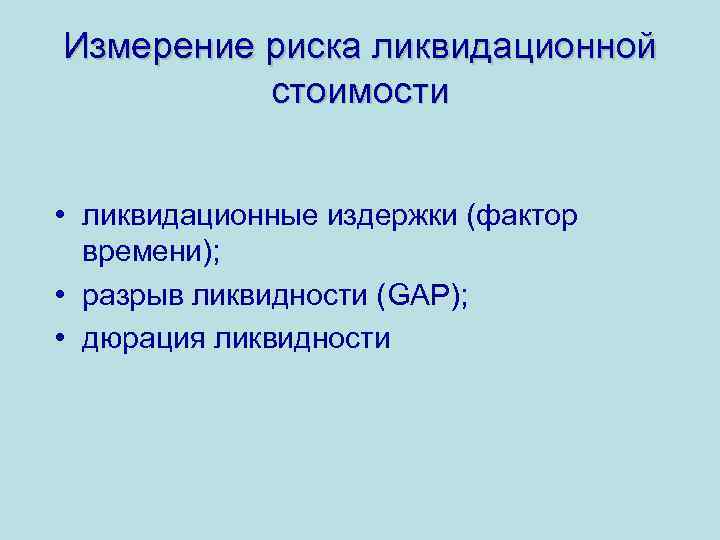 Измерение риска ликвидационной стоимости

• ликвидационные издержки (фактор времени);
• разрыв ликвидности (GAP);
• дюрация ликвидности